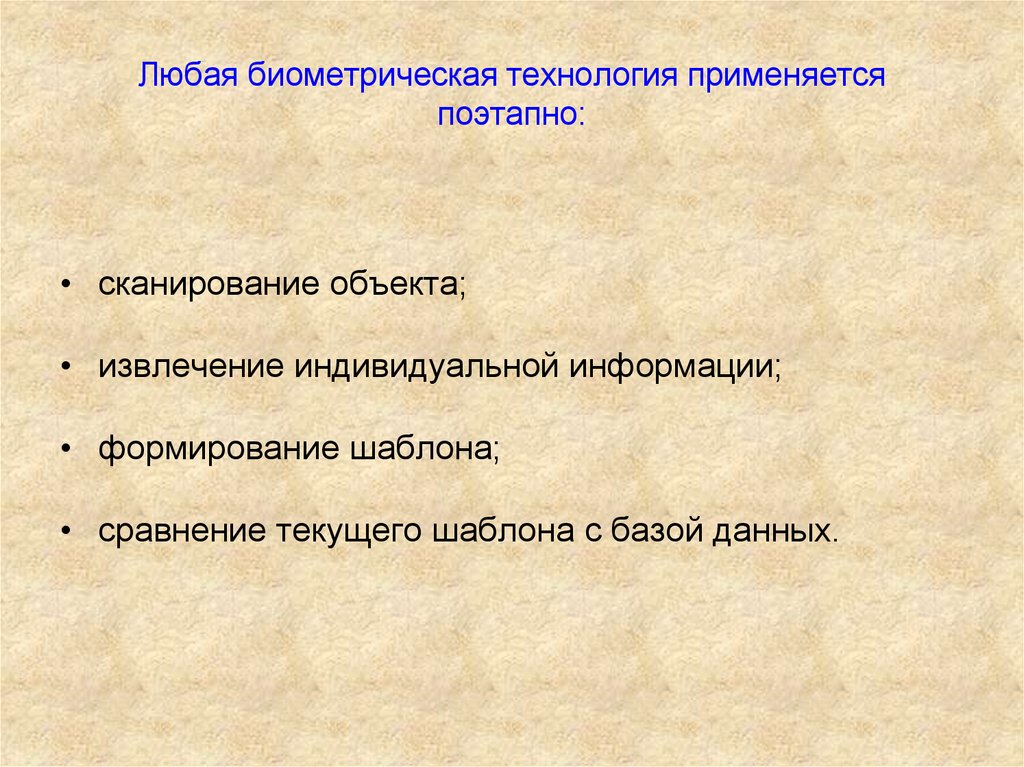 Любая биометрическая технология применяется поэтапно:

• сканирование объекта;

• извлечение индивидуальной информации;

• формирование шаблона;

• сравнение текущего шаблона с базой данных.